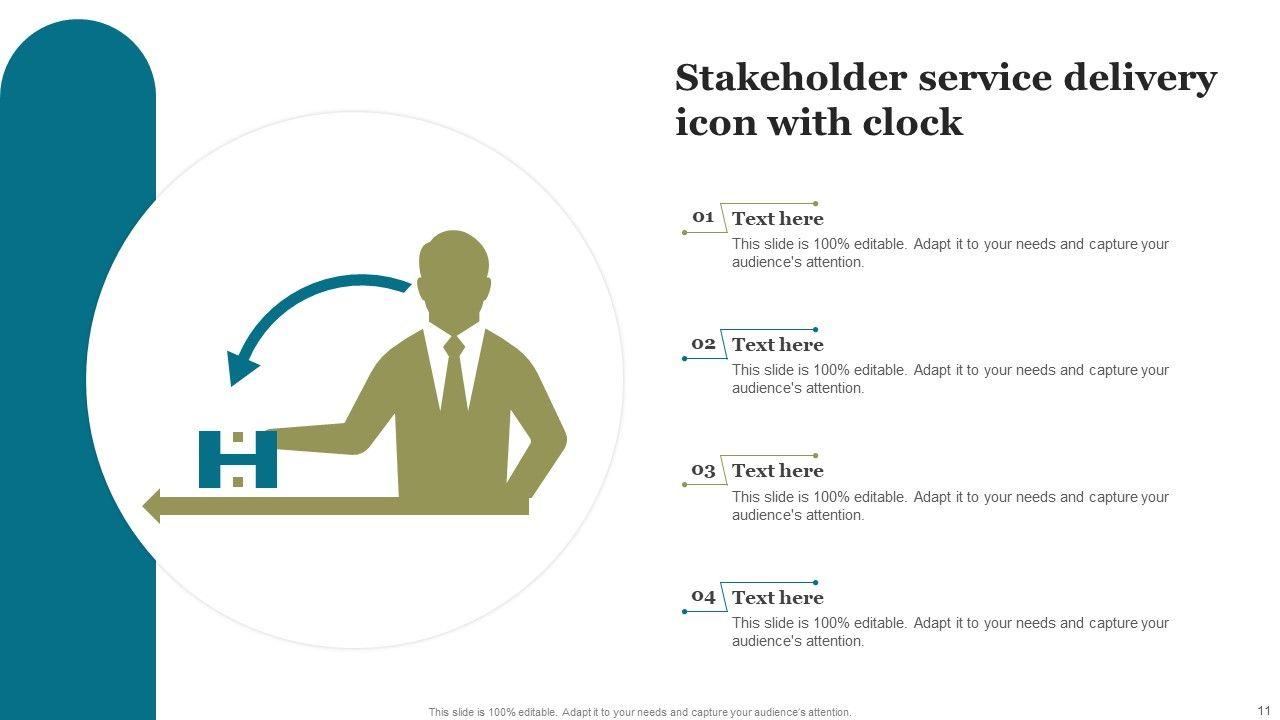 Stakeholder service delivery icon with clock

01 Text here
This slide is 100% editable. Adapt it to your needs and capture your audience's attention.

02 Text here
This slide is 100% editable. Adapt it to your needs and capture your audience's attention.

03 Text here
This slide is 100% editable. Adapt it to your needs and capture your audience's attention.

04 Text here
This slide is 100% editable. Adapt it to your needs and capture your audience's attention.

This slide is 100% editable. Adapt it to your needs and capture your audience's attention.

11